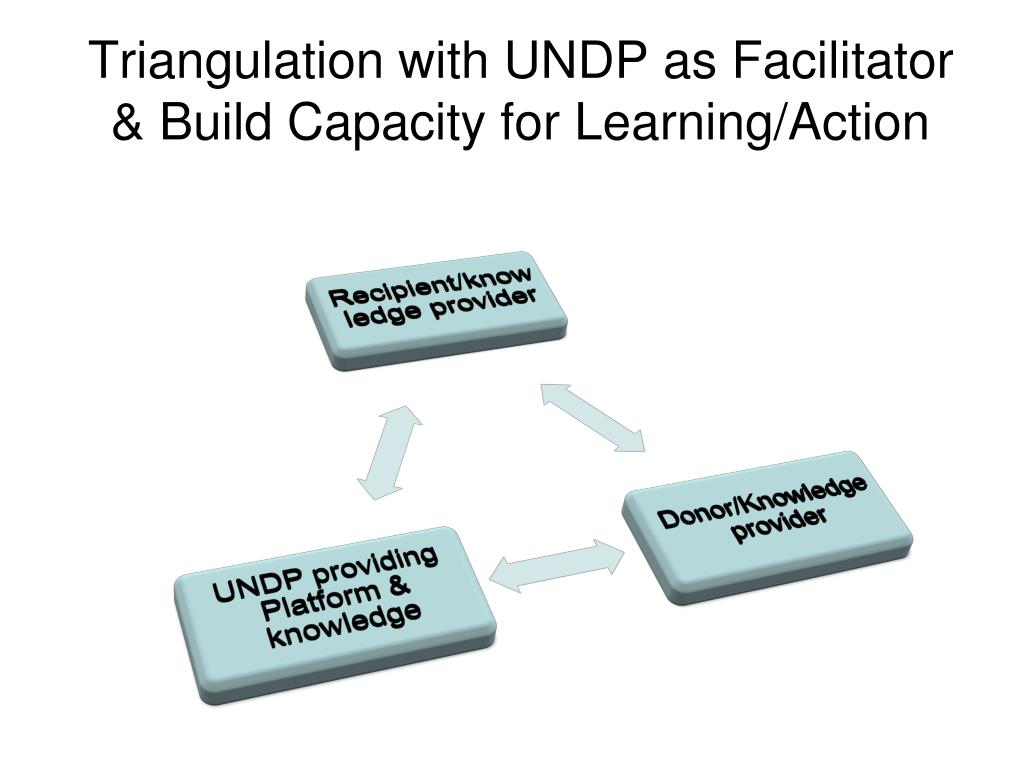 Triangulation with UNDP as Facilitator & Build Capacity for Learning/Action

Recipient/know ledge provider

Donor/Knowledge provider

UNDP providing Platform & knowledge